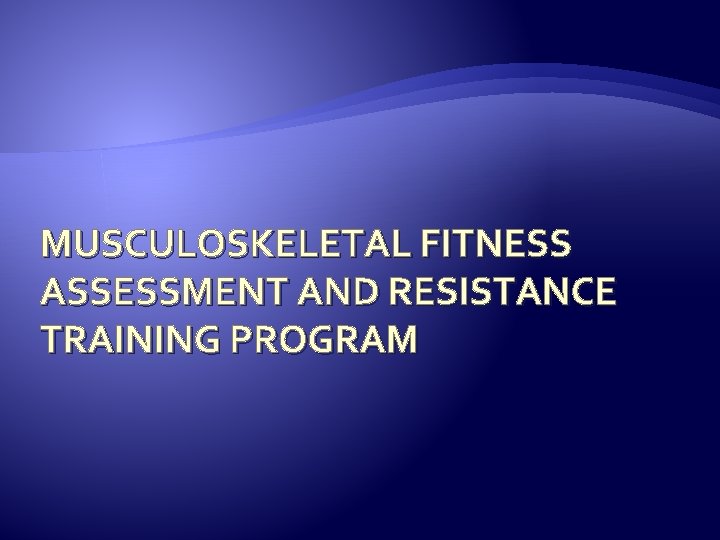 MUSCULOSKELETAL FITNESS ASSESSMENT AND RESISTANCE TRAINING PROGRAM